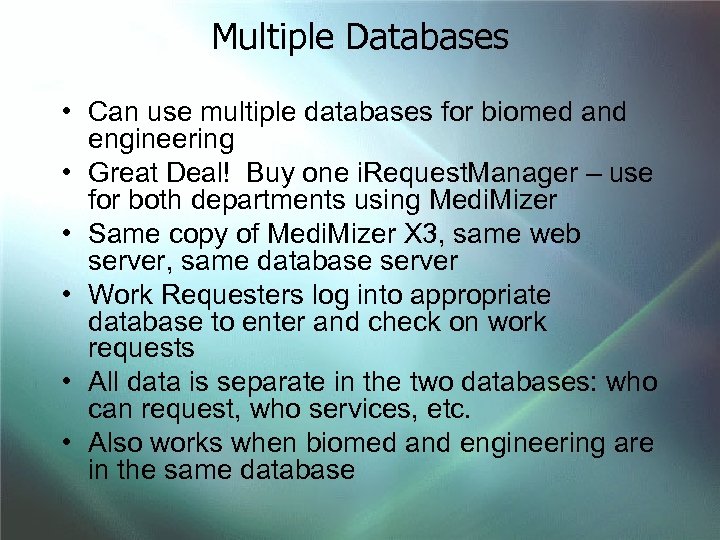 Multiple Databases

• Can use multiple databases for biomed and engineering
• Great Deal! Buy one iRequestManager – use for both departments using MediMizer
• Same copy of MediMizer X3, same web server, same database server
• Work Requesters log into appropriate database to enter and check on work requests
• All data is separate in the two databases: who can request, who services, etc.
• Also works when biomed and engineering are in the same database